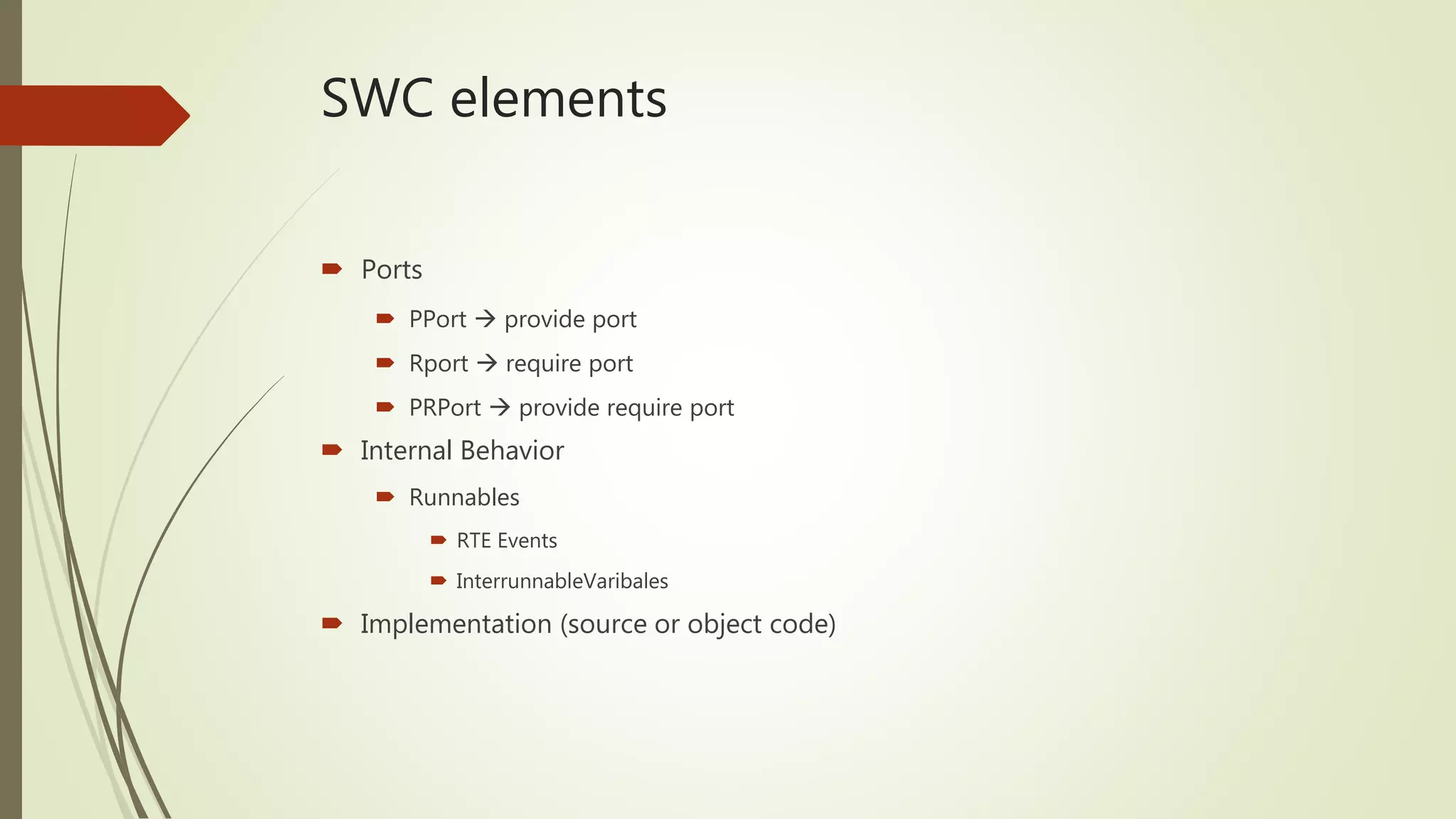 SWC elements

Ports

PPort → provide port

Rport → require port

PRPort → provide require port

Internal Behavior

Runnables

RTE Events

InterrunnableVaribales

Implementation (source or object code)